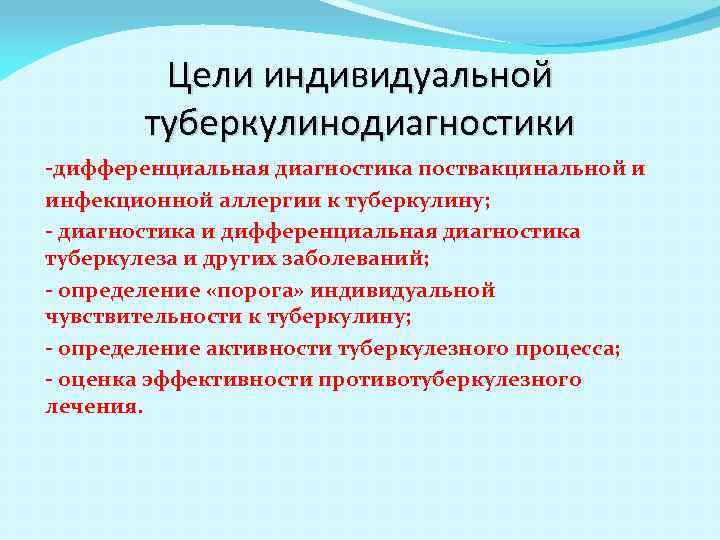 Цели индивидуальной туберкулинодиагностики

-дифференциальная диагностика поствакцинальной и инфекционной аллергии к туберкулину;
- диагностика и дифференциальная диагностика туберкулеза и других заболеваний;
- определение «порога» индивидуальной чувствительности к туберкулину;
- определение активности туберкулезного процесса;
- оценка эффективности противотуберкулезного лечения.